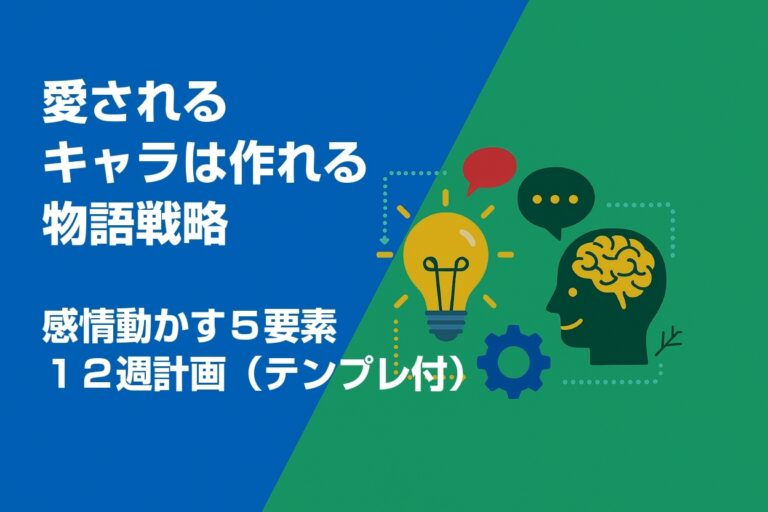 愛される
キャラは作れる
物語戦略

感情動かす５要素
１２週計画（テンプレ付）